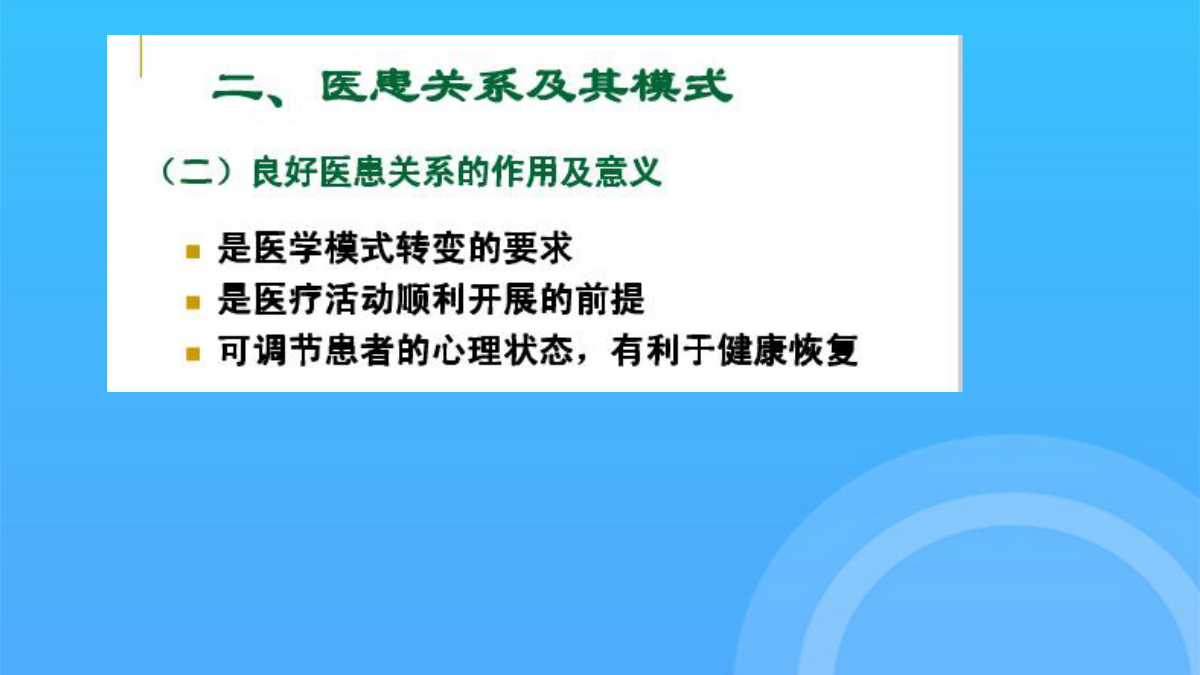 二、医患关系及其模式

（二）良好医患关系的作用及意义

是医学模式转变的要求

是医疗活动顺利开展的前提

可调节患者的心理状态，有利于健康恢复